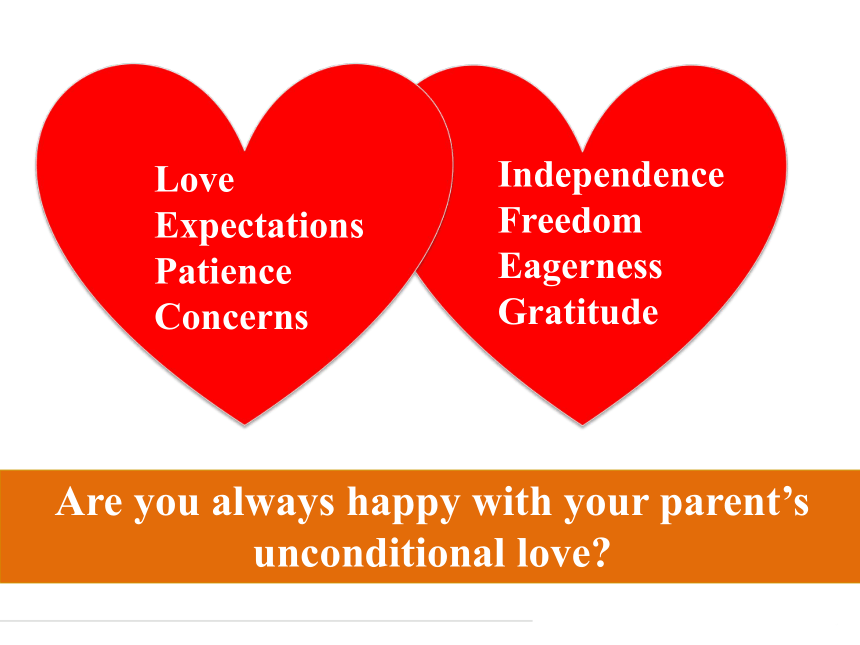 Love
Expectations
Patience
Concerns

Independence
Freedom
Eagerness
Gratitude

Are you always happy with your parent’s unconditional love?